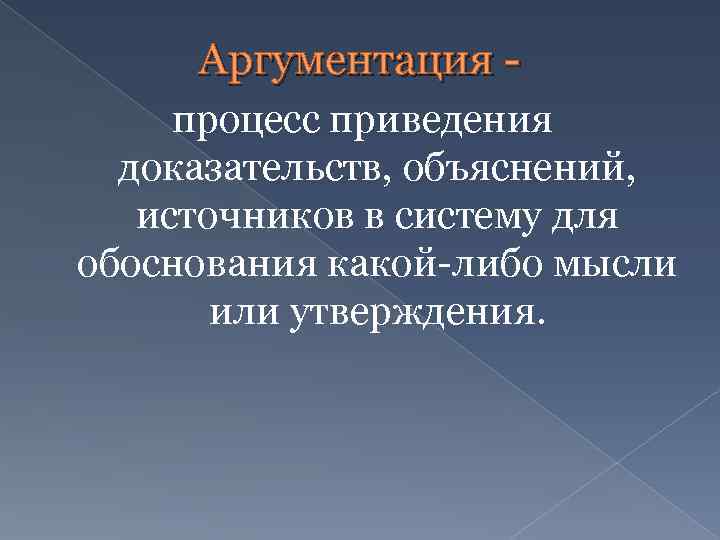 Аргументация -

процесс приведения доказательств, объяснений, источников в систему для обоснования какой-либо мысли или утверждения.